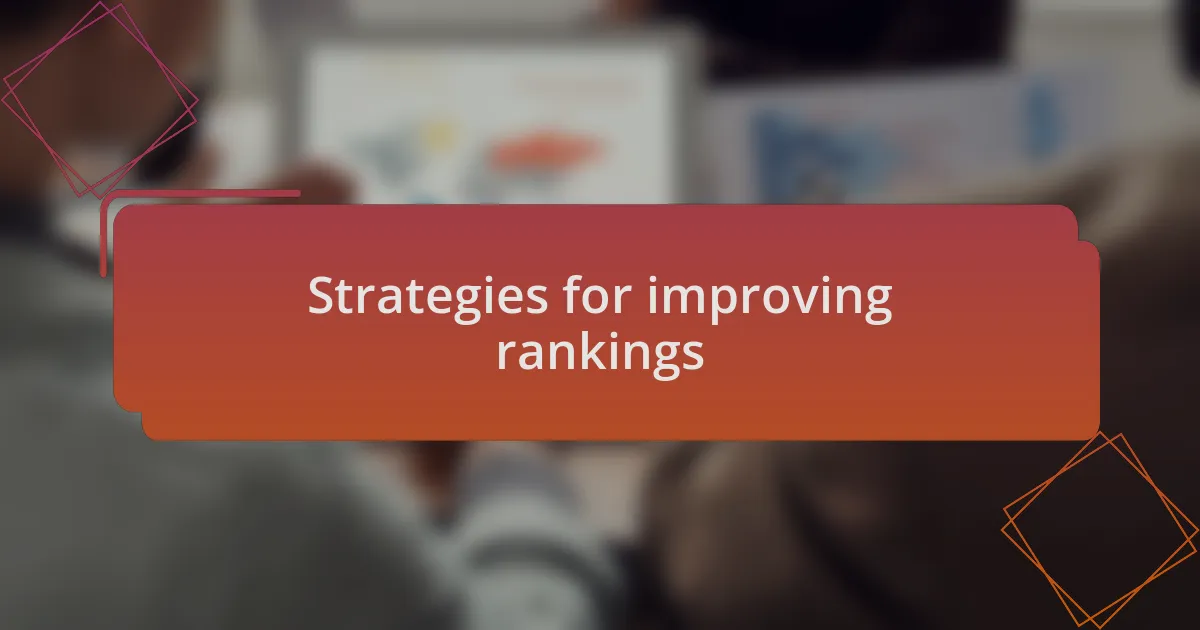 Strategies for improving rankings